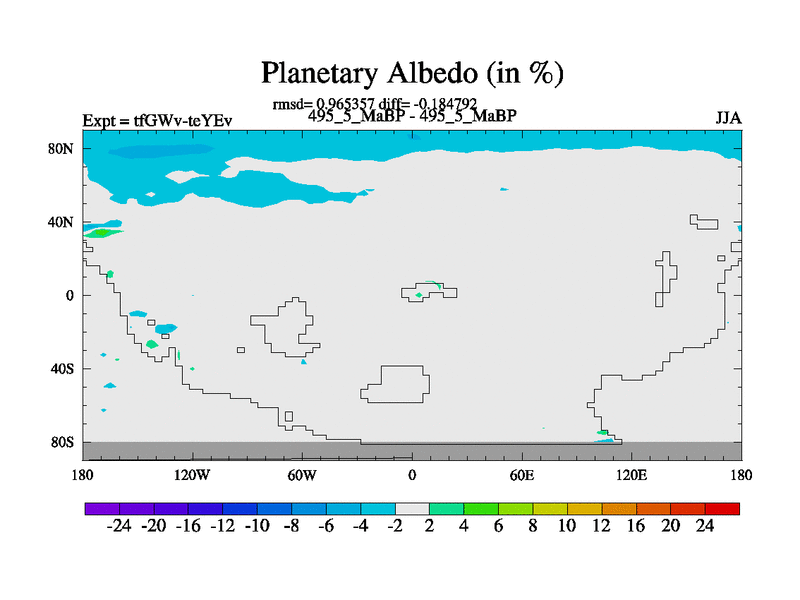 Planetary Albedo (in %)

rmsd= 0.965357 diff= -0.184792

Expt = tfGWv-teYEv

495_5_MaBP - 495_5_MaBP

JJA

80N
40N
0
40S
80S

180 120W 60W 0 60E 120E 180

-24 -20 -16 -12 -10 -8 -6 -4 -2 2 4 6 8 10 12 16 20 24